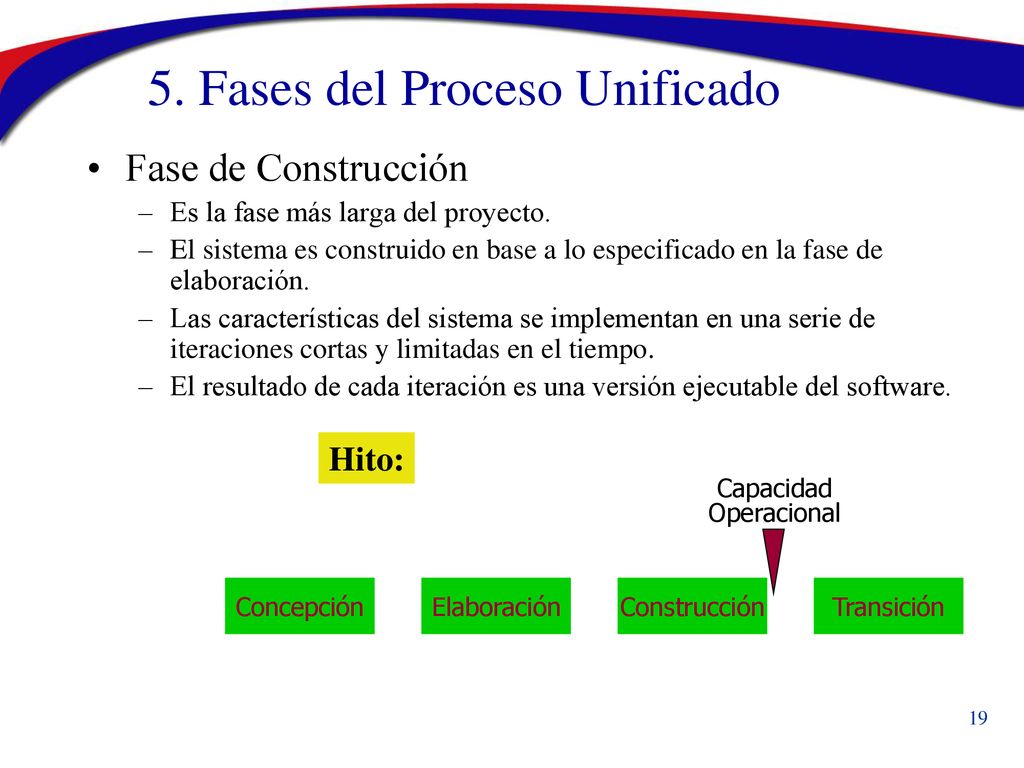 5. Fases del Proceso Unificado

• Fase de Construcción
– Es la fase más larga del proyecto.
– El sistema es construido en base a lo especificado en la fase de elaboración.
– Las características del sistema se implementan en una serie de iteraciones cortas y limitadas en el tiempo.
– El resultado de cada iteración es una versión ejecutable del software.

Hito:

Capacidad Operacional

Concepción
Elaboración
Construcción
Transición

19